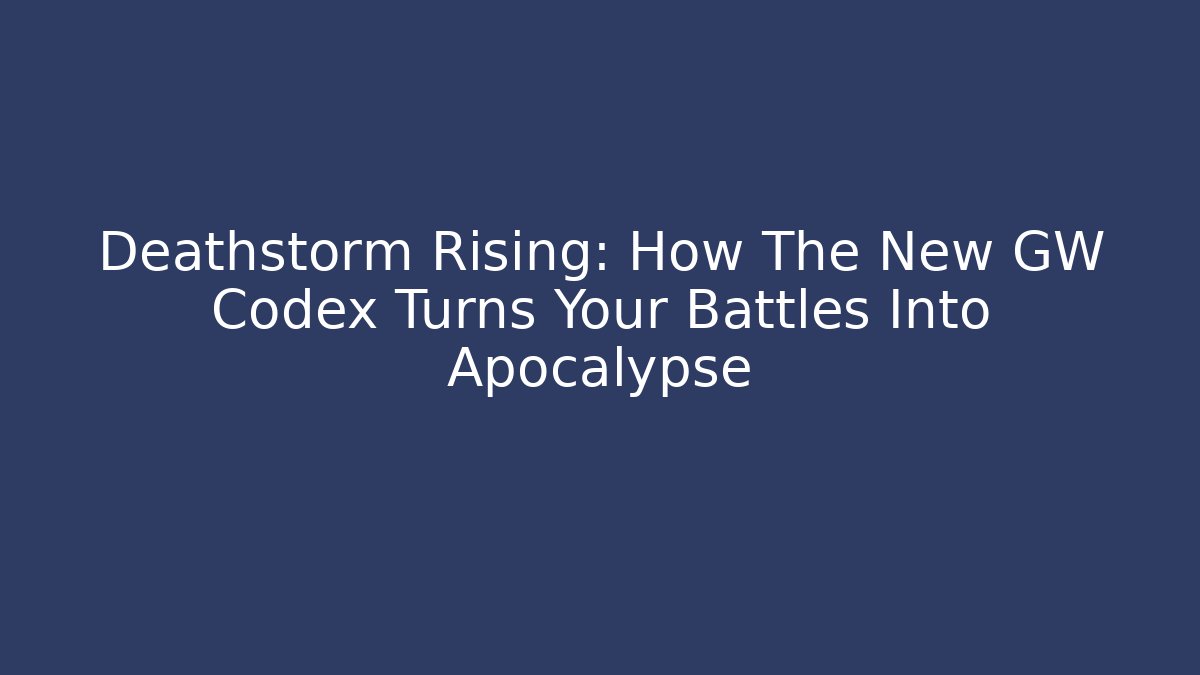 Deathstorm Rising: How The New GW Codex Turns Your Battles Into Apocalypse